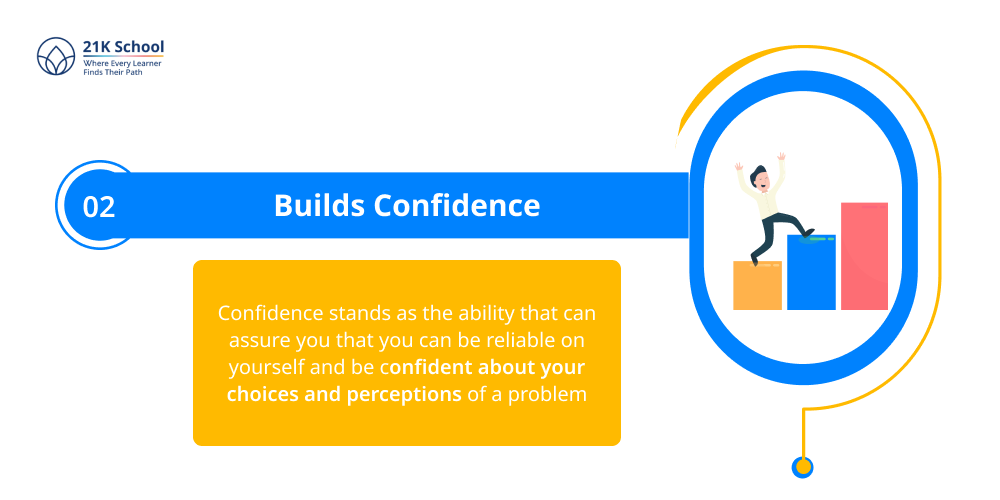 21K School
Where Every Learner Finds Their Path

02

Builds Confidence

Confidence stands as the ability that can assure you that you can be reliable on yourself and be confident about your choices and perceptions of a problem